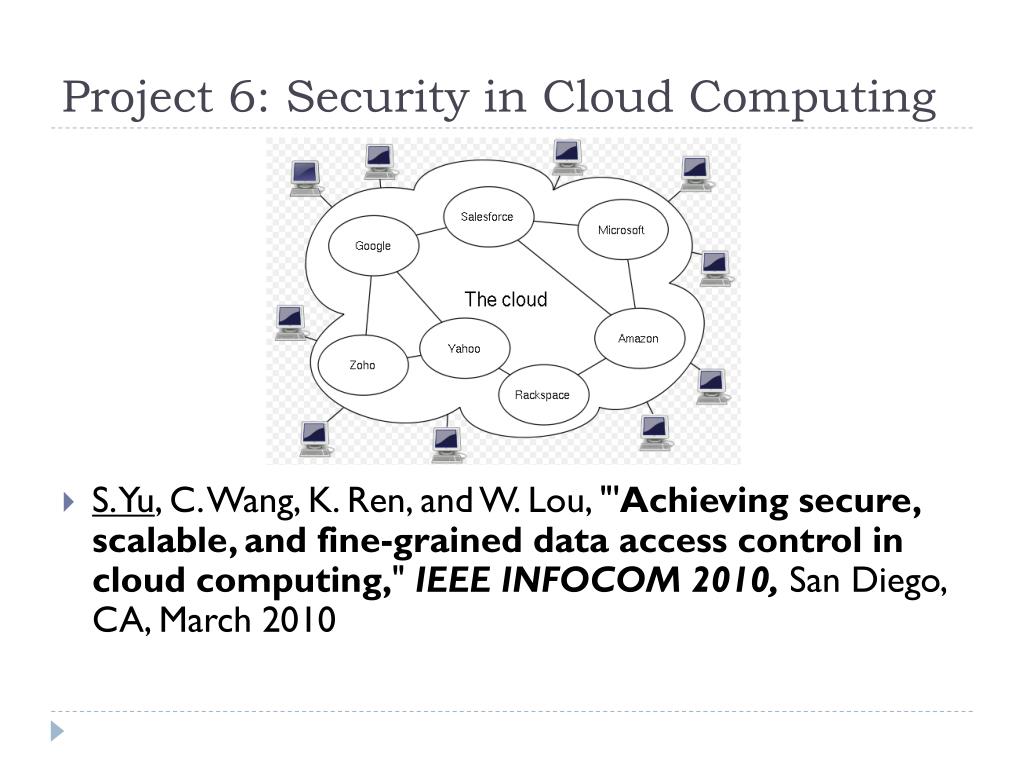 Project 6: Security in Cloud Computing

Salesforce
Google
Microsoft
The cloud
Yahoo
Amazon
Zoho
Rackspace

S. Yu, C. Wang, K. Ren, and W. Lou, "'Achieving secure, scalable, and fine-grained data access control in cloud computing," IEEE INFOCOM 2010, San Diego, CA, March 2010